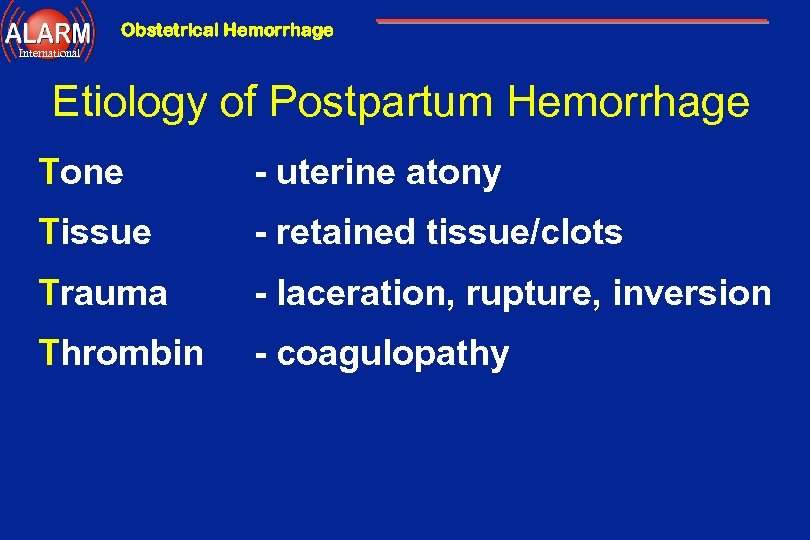 ALARM
International

Obstetrical Hemorrhage

Etiology of Postpartum Hemorrhage

Tone - uterine atony

Tissue - retained tissue/clots

Trauma - laceration, rupture, inversion

Thrombin - coagulopathy